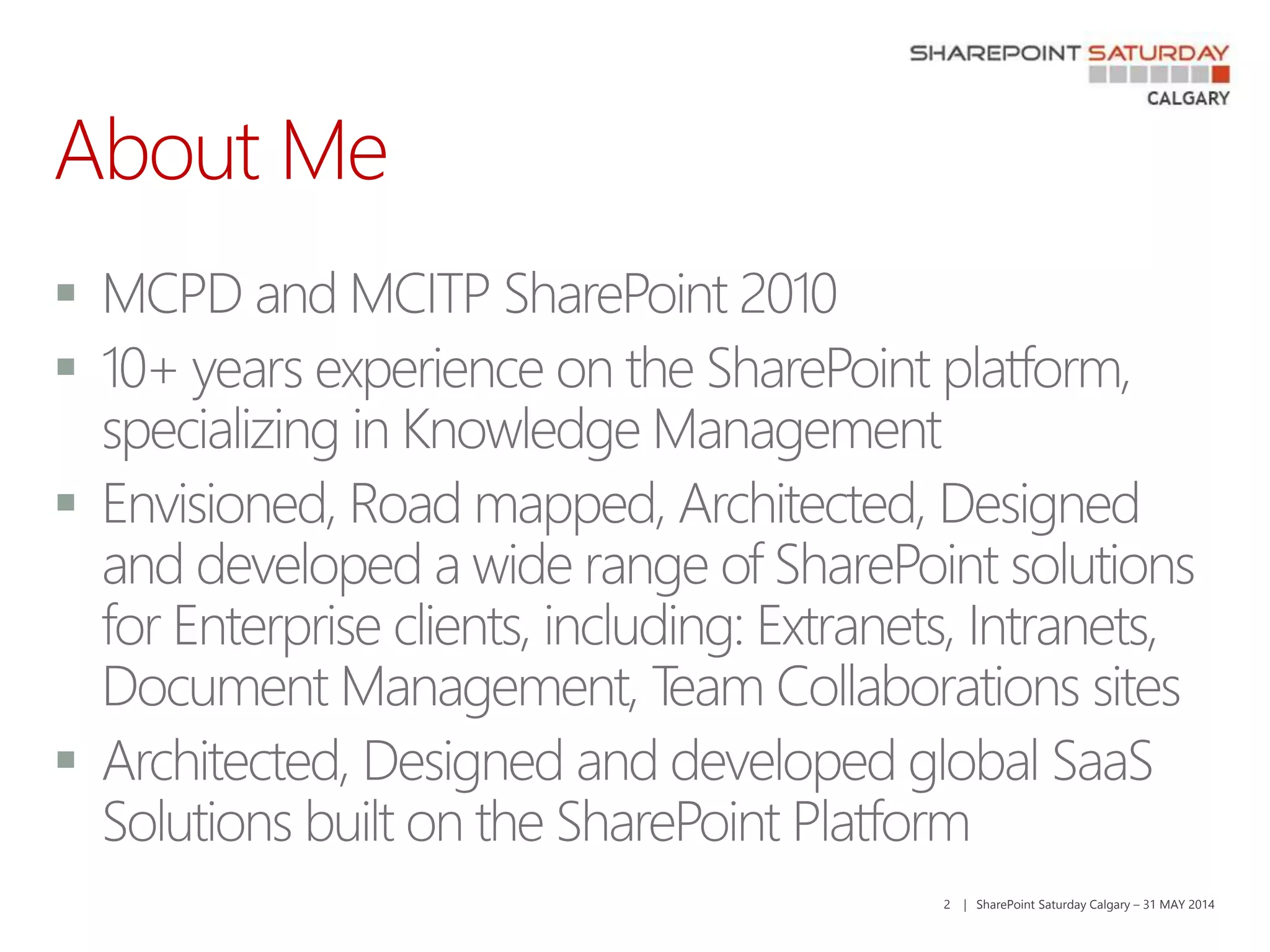 SHAREPOINT SATURDAY
CALGARY

About Me

▪ MCPD and MCITP SharePoint 2010

▪ 10+ years experience on the SharePoint platform, specializing in Knowledge Management

▪ Envisioned, Road mapped, Architected, Designed and developed a wide range of SharePoint solutions for Enterprise clients, including: Extranets, Intranets, Document Management, Team Collaborations sites

▪ Architected, Designed and developed global SaaS Solutions built on the SharePoint Platform

2 | SharePoint Saturday Calgary – 31 MAY 2014